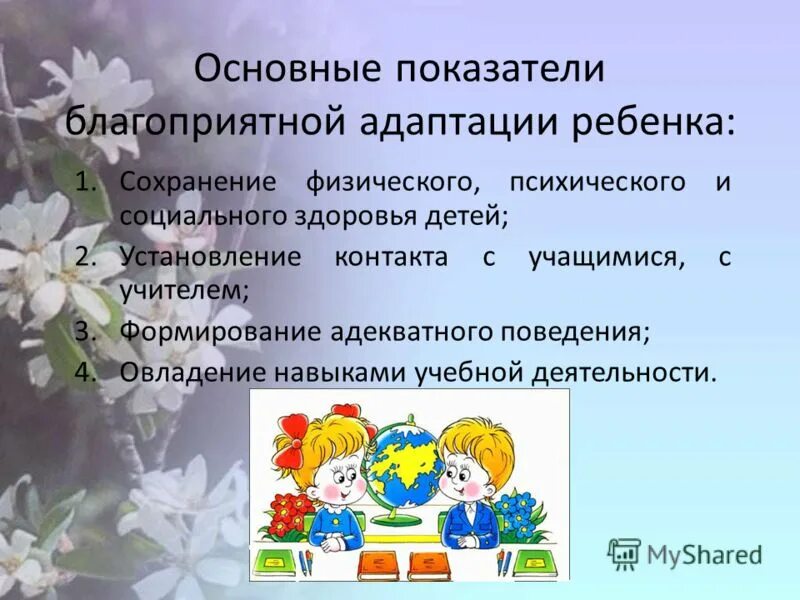 Основные показатели благоприятной адаптации ребенка:

1. Сохранение физического, психического и социального здоровья детей;
2. Установление контакта с учащимися, с учителем;
3. Формирование адекватного поведения;
4. Овладение навыками учебной деятельности.

MyShared